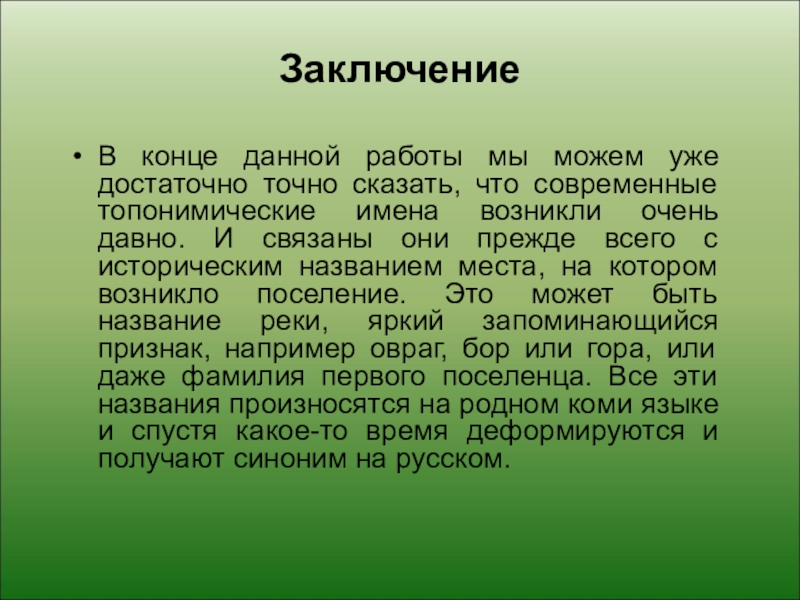 Заключение

• В конце данной работы мы можем уже достаточно точно сказать, что современные топонимические имена возникли очень давно. И связаны они прежде всего с историческим названием места, на котором возникло поселение. Это может быть название реки, яркий запоминающийся признак, например овраг, бор или гора, или даже фамилия первого поселенца. Все эти названия произносятся на родном коми языке и спустя какое-то время деформируются и получают синоним на русском.